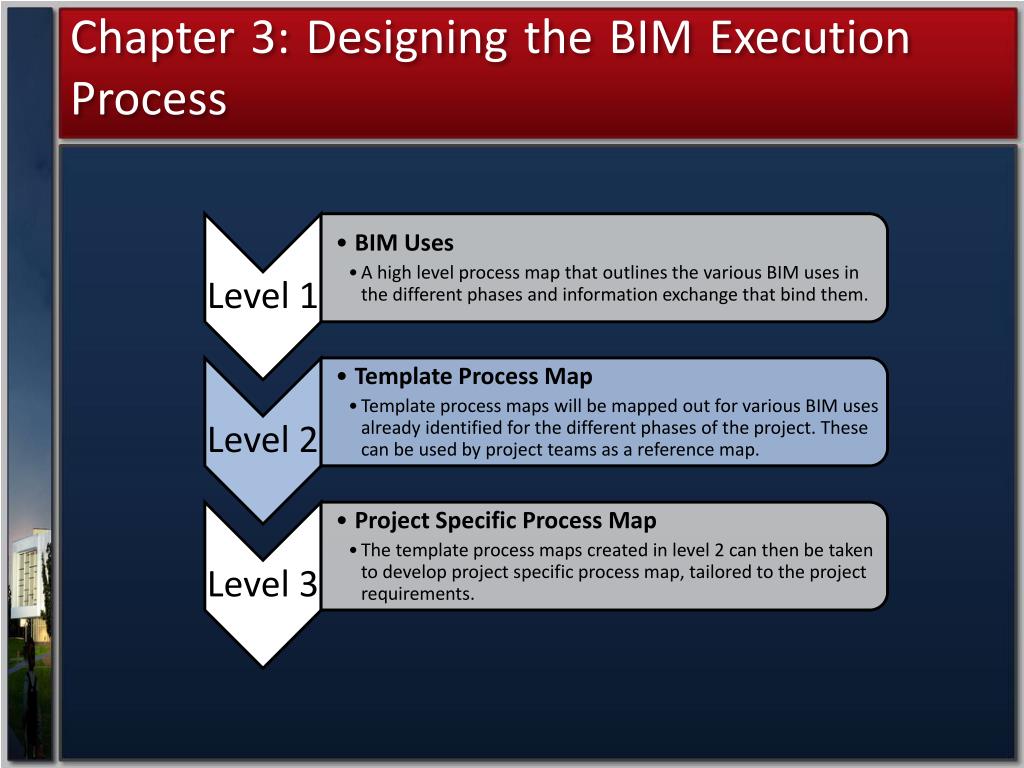 Chapter 3: Designing the BIM Execution Process

Level 1

• BIM Uses
• A high level process map that outlines the various BIM uses in the different phases and information exchange that bind them.

Level 2

• Template Process Map
• Template process maps will be mapped out for various BIM uses already identified for the different phases of the project. These can be used by project teams as a reference map.

Level 3

• Project Specific Process Map
• The template process maps created in level 2 can then be taken to develop project specific process map, tailored to the project requirements.